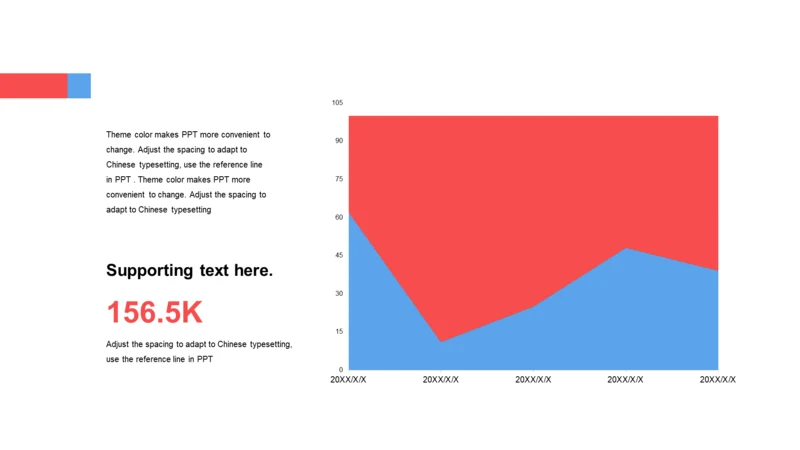 Theme color makes PPT more convenient to change. Adjust the spacing to adapt to Chinese typesetting, use the reference line in PPT . Theme color makes PPT more convenient to change. Adjust the spacing to adapt to Chinese typesetting

Supporting text here.

156.5K

Adjust the spacing to adapt to Chinese typesetting, use the reference line in PPT

105
90
75
60
45
30
15
0

20XX/X/X
20XX/X/X
20XX/X/X
20XX/X/X
20XX/X/X